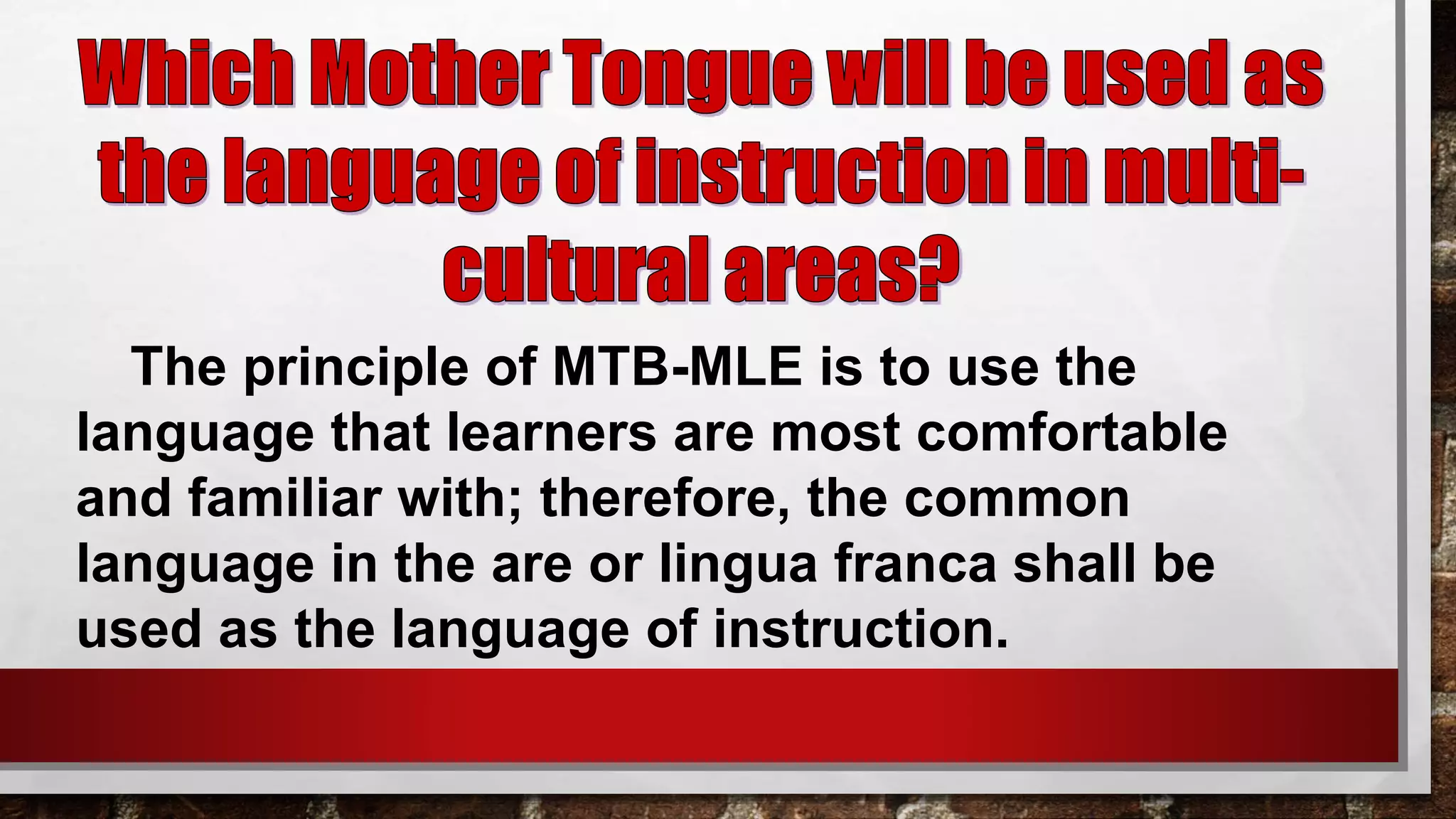 Which Mother Tongue will be used as the language of instruction in multi-cultural areas?

The principle of MTB-MLE is to use the language that learners are most comfortable and familiar with; therefore, the common language in the are or lingua franca shall be used as the language of instruction.